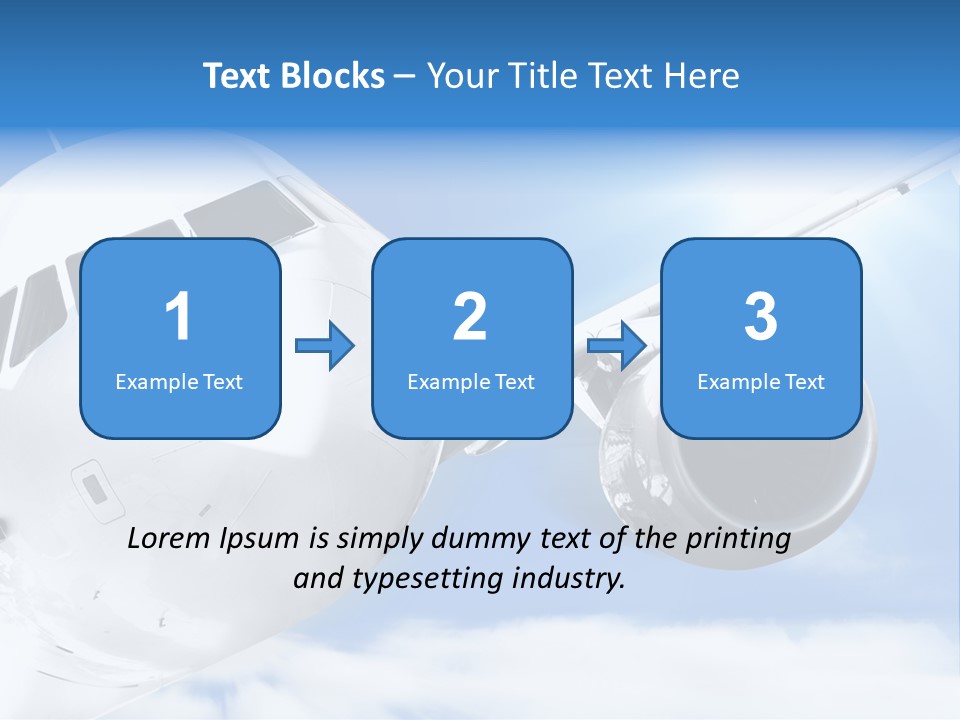 Text Blocks – Your Title Text Here

1
Example Text

2
Example Text

3
Example Text

Lorem Ipsum is simply dummy text of the printing and typesetting industry.